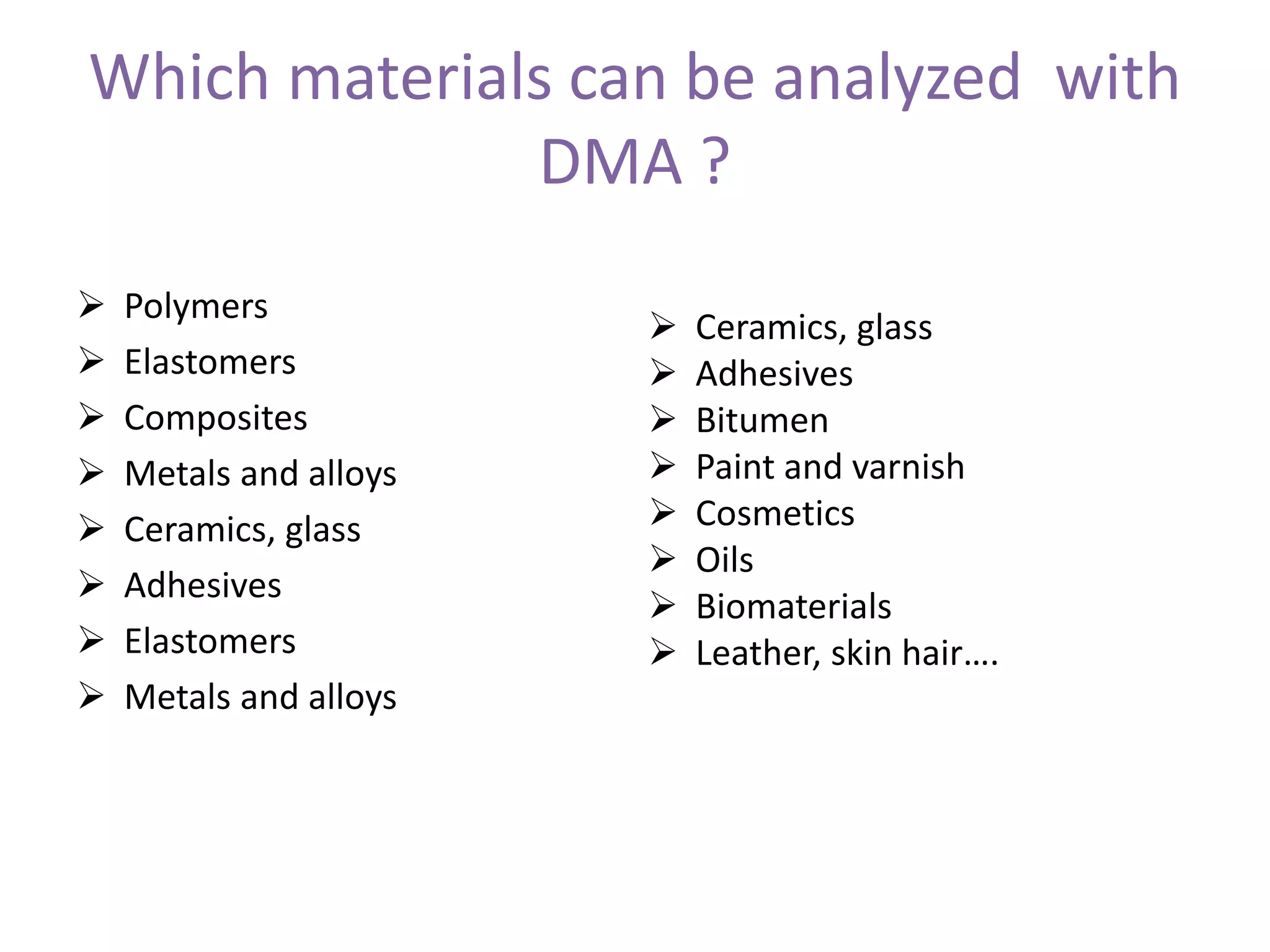 Which materials can be analyzed with DMA ?

➢ Polymers
➢ Elastomers
➢ Composites
➢ Metals and alloys
➢ Ceramics, glass
➢ Adhesives
➢ Elastomers
➢ Metals and alloys

➢ Ceramics, glass
➢ Adhesives
➢ Bitumen
➢ Paint and varnish
➢ Cosmetics
➢ Oils
➢ Biomaterials
➢ Leather, skin hair….